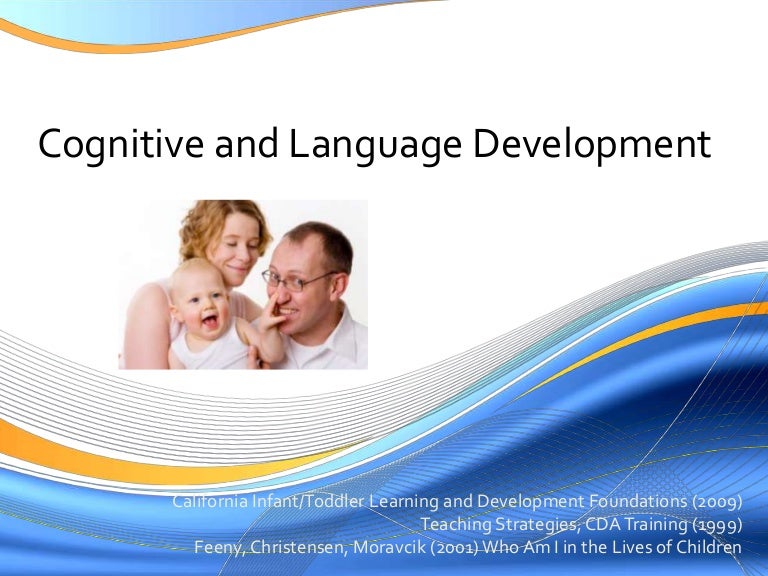 Cognitive and Language Development

California Infant/Toddler Learning and Development Foundations (2009)
Teaching Strategies, CDA Training (1999)
Feeny, Christensen, Moravcik (2001) Who Am I in the Lives of Children